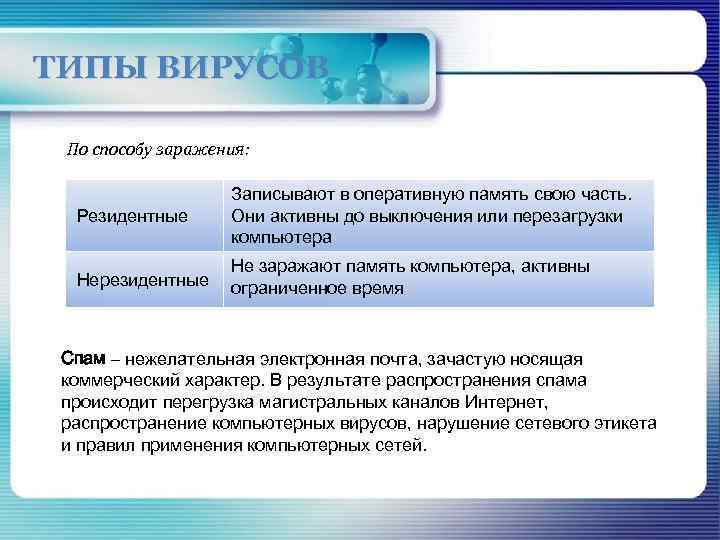 ТИПЫ ВИРУСОВ

По способу заражения:

| Резидентные | Записывают в оперативную память свою часть. Они активны до выключения или перезагрузки компьютера |
|---|---|
| Нерезидентные | Не заражают память компьютера, активны ограниченное время |

Спам – нежелательная электронная почта, зачастую носящая коммерческий характер. В результате распространения спама происходит перегрузка магистральных каналов Интернет, распространение компьютерных вирусов, нарушение сетевого этикета и правил применения компьютерных сетей.